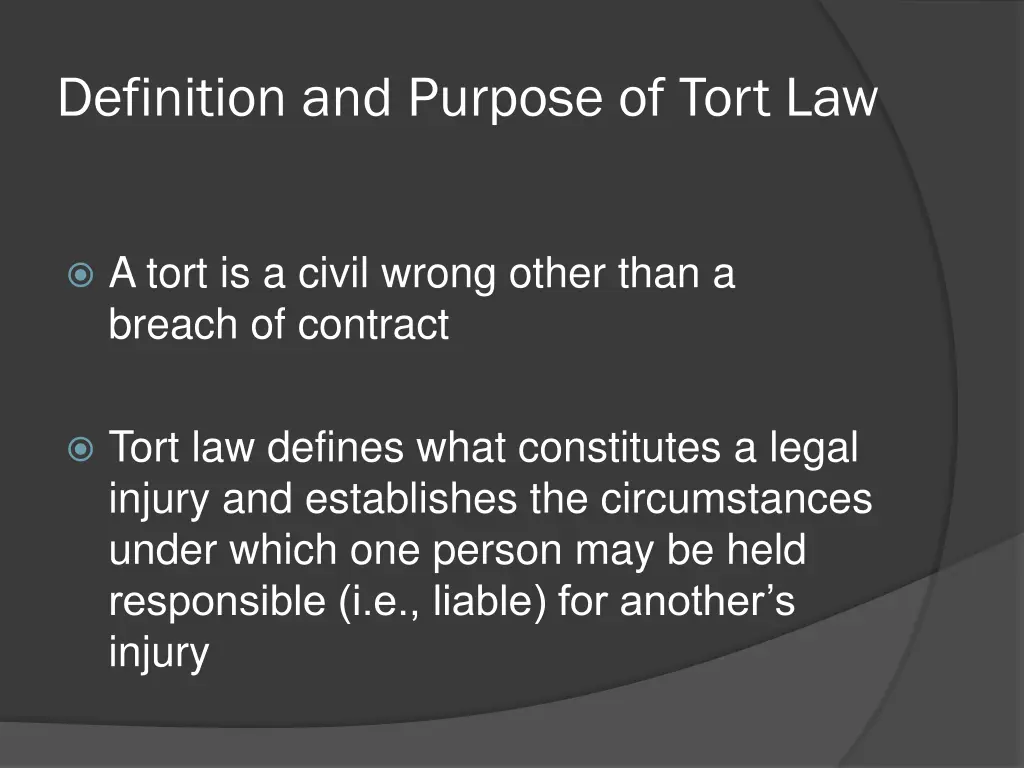 Definition and Purpose of Tort Law

A tort is a civil wrong other than a breach of contract

Tort law defines what constitutes a legal injury and establishes the circumstances under which one person may be held responsible (i.e., liable) for another’s injury